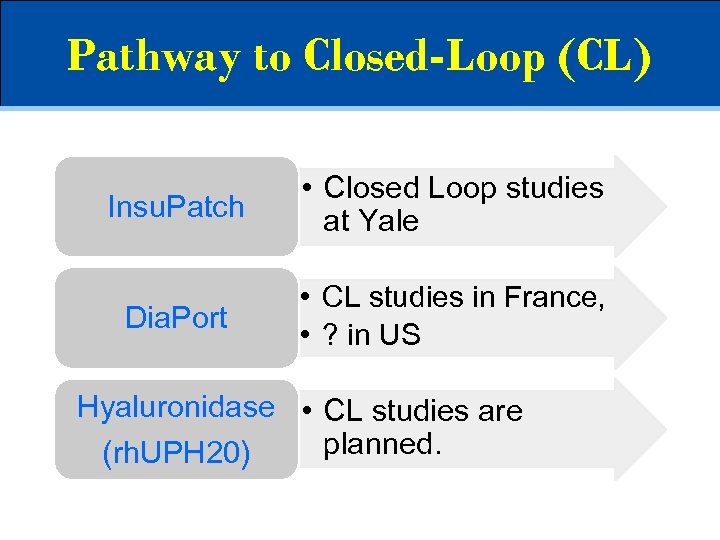 Pathway to Closed-Loop (CL)

InsuPatch

• Closed Loop studies at Yale

DiaPort

• CL studies in France,
• ? in US

Hyaluronidase (rhUPH20)

• CL studies are planned.